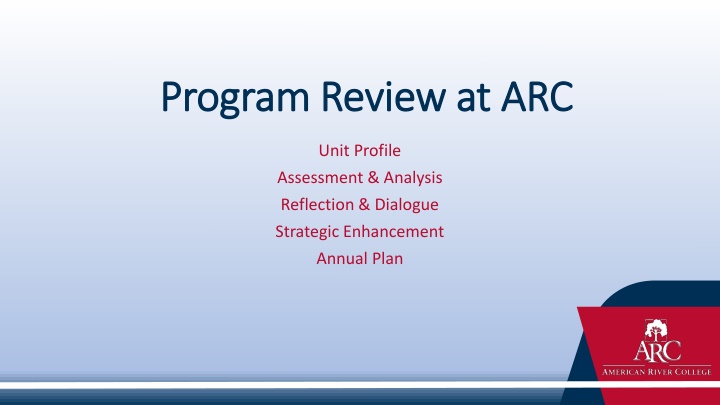 Program Review at ARC

Unit Profile
Assessment & Analysis
Reflection & Dialogue
Strategic Enhancement
Annual Plan

ARC
AMERICAN RIVER COLLEGE